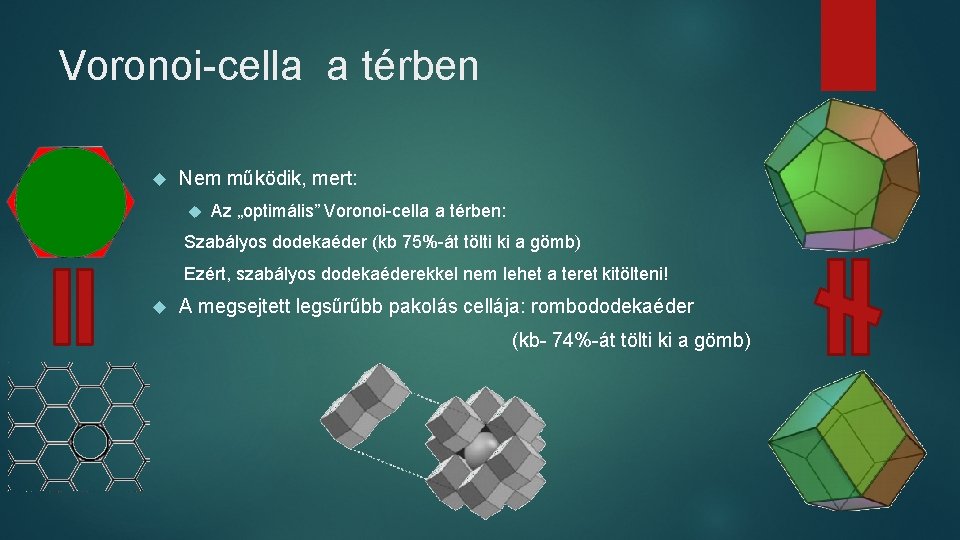 Voronoi-cella  a térben

Nem működik, mert:

Az „optimális” Voronoi-cella a térben:

Szabályos dodekaéder (kb 75%-át tölti ki a gömb)

Ezért, szabályos dodekaéderekkel nem lehet a teret kitölteni!

A megsejtett legsűrűbb pakolás cellája: rombododekaéder

(kb- 74%-át tölti ki a gömb)